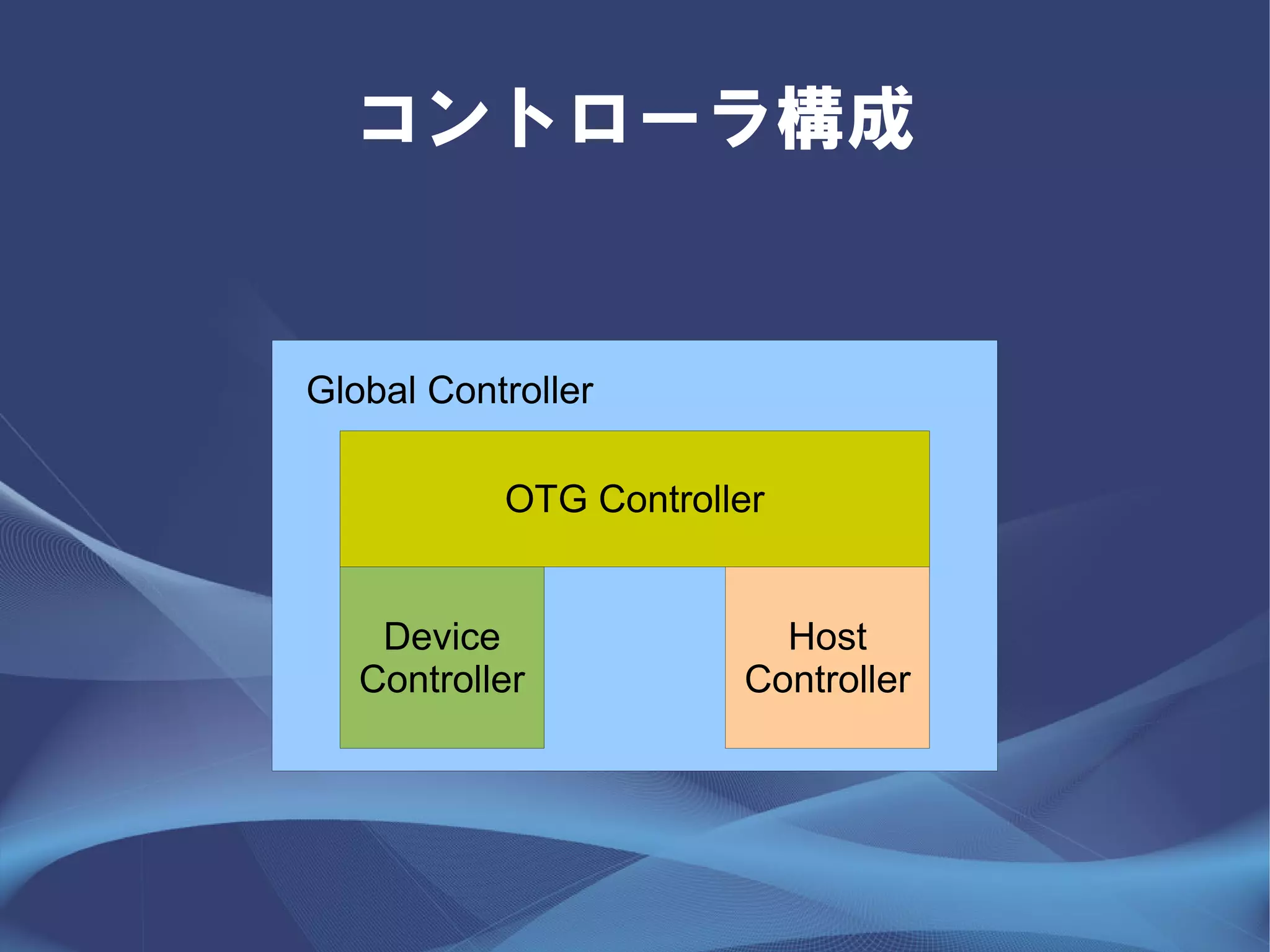 コントローラ構成

Global Controller

OTG Controller

Device Controller

Host Controller